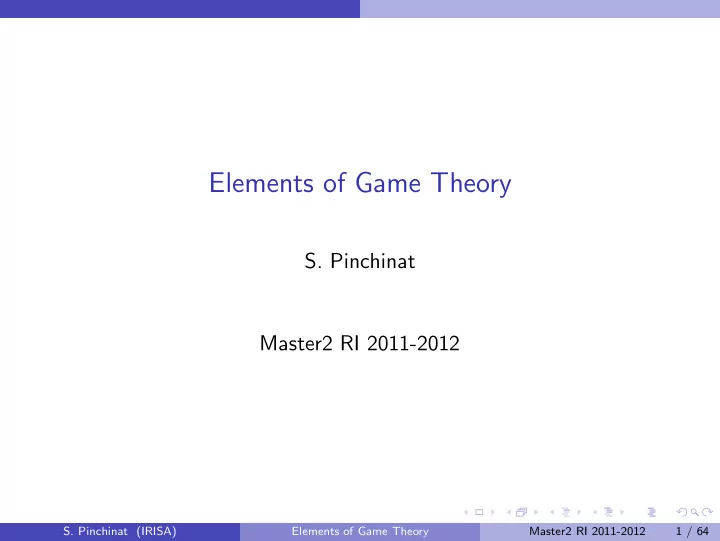 Elements of Game Theory

S. Pinchinat

Master2 RI 2011-2012

S. Pinchinat (IRISA) Elements of Game Theory Master2 RI 2011-2012 1 / 64